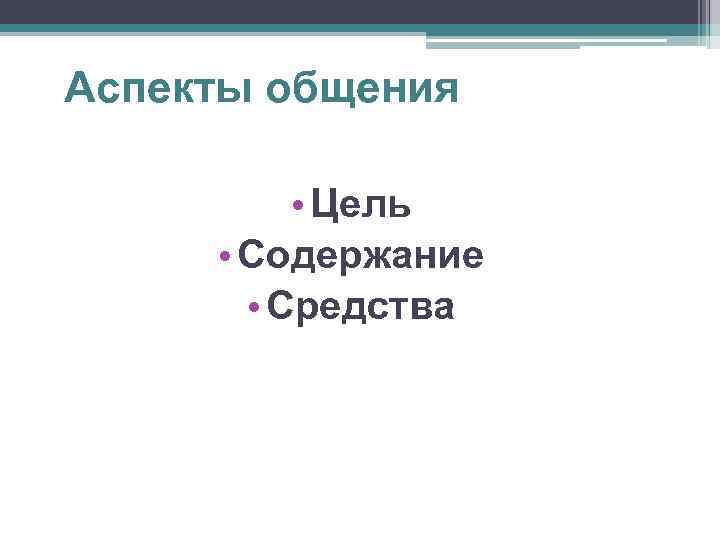 Аспекты общения

• Цель
• Содержание
• Средства